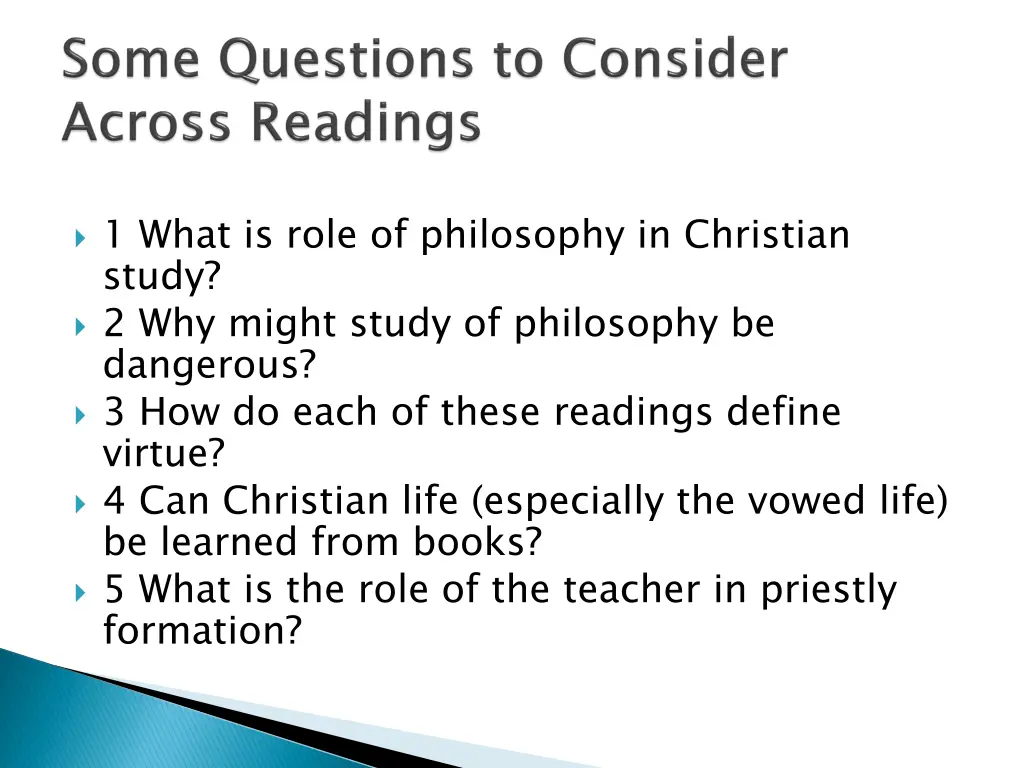 Some Questions to Consider Across Readings

1 What is role of philosophy in Christian study?
2 Why might study of philosophy be dangerous?
3 How do each of these readings define virtue?
4 Can Christian life (especially the vowed life) be learned from books?
5 What is the role of the teacher in priestly formation?